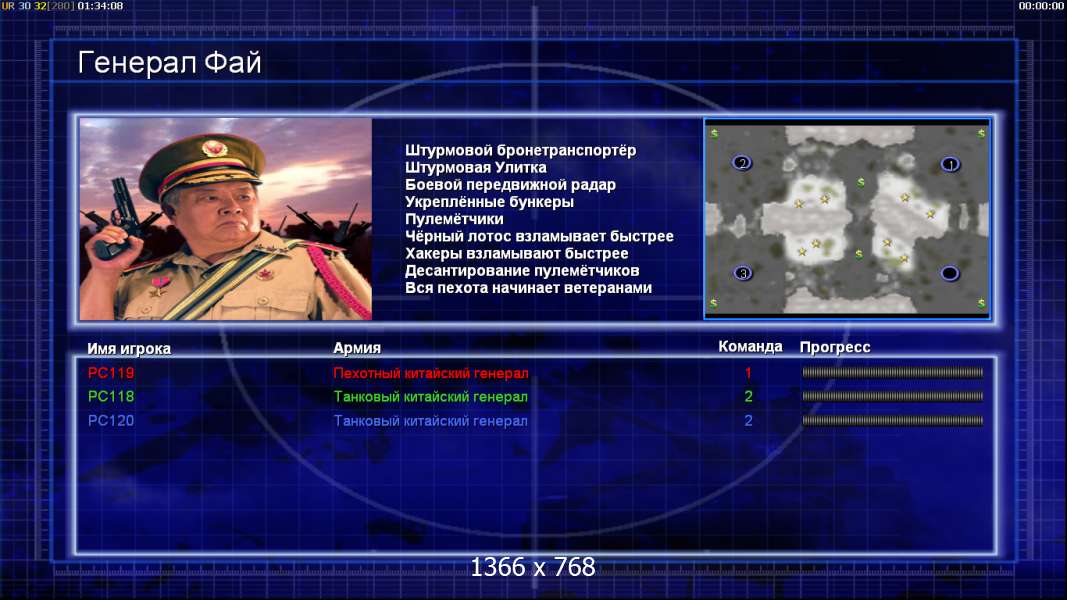 UR 30 32[200] 01:34:08

00:00:00

Генерал Фай

Штурмовой бронетранспортёр
Штурмовая Улитка
Боевой передвижной радар
Укреплённые бункеры
Пулемётчики
Чёрный лотос взламывает быстрее
Хакеры взламывают быстрее
Десантирование пулемётчиков
Вся пехота начинает ветеранами

2
1
3

| Имя игрока | Армия | Команда | Прогресс |
|---|---|---|---|
| PC119 | Пехотный китайский генерал | 1 | |
| PC118 | Танковый китайский генерал | 2 | |
| PC120 | Танковый китайский генерал | 2 | |

1366 x 768